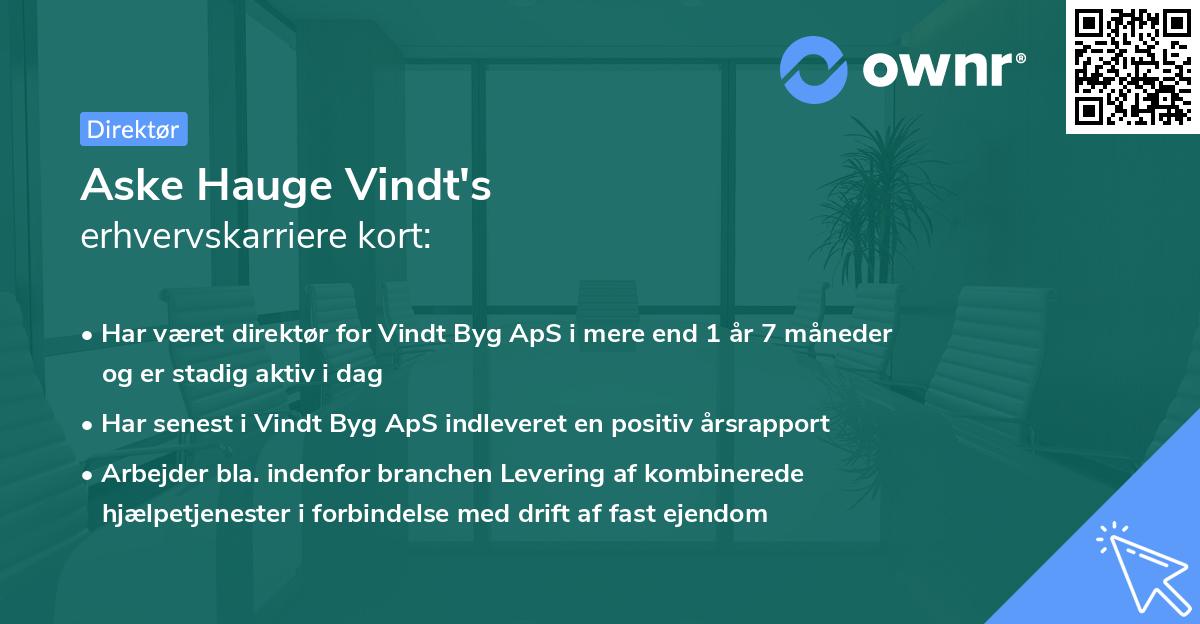 ownr®

Direktør

Aske Hauge Vindt's
erhvervskarriere kort:

• Har været direktør for Vindt Byg ApS i mere end 1 år 7 måneder og er stadig aktiv i dag

• Har senest i Vindt Byg ApS indleveret en positiv årsrapport

• Arbejder bla. indenfor branchen Levering af kombinerede hjælpetjenester i forbindelse med drift af fast ejendom